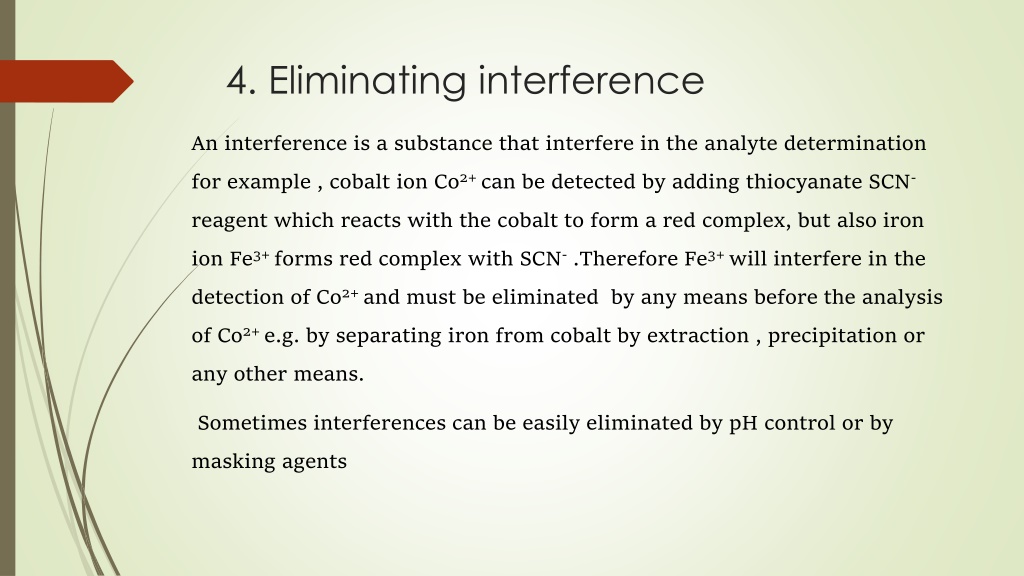 4. Eliminating interference

An interference is a substance that interfere in the analyte determination for example , cobalt ion $Co^{2+}$ can be detected by adding thiocyanate $SCN^-$ reagent which reacts with the cobalt to form a red complex, but also iron ion $Fe^{3+}$ forms red complex with $SCN^-$ .Therefore $Fe^{3+}$ will interfere in the detection of $Co^{2+}$ and must be eliminated by any means before the analysis of $Co^{2+}$ e.g. by separating iron from cobalt by extraction , precipitation or any other means.

Sometimes interferences can be easily eliminated by pH control or by masking agents